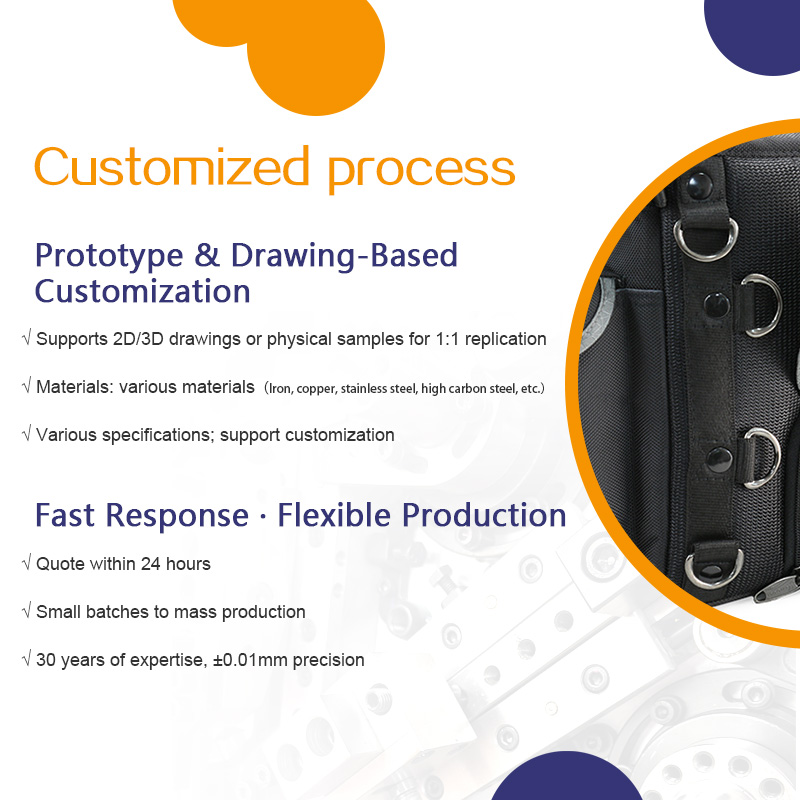 Customized process

Prototype & Drawing-Based Customization

√ Supports 2D/3D drawings or physical samples for 1:1 replication

√ Materials: various materials (Iron, copper, stainless steel, high carbon steel, etc.)

√ Various specifications; support customization

Fast Response · Flexible Production

√ Quote within 24 hours

√ Small batches to mass production

√ 30 years of expertise, ±0.01mm precision